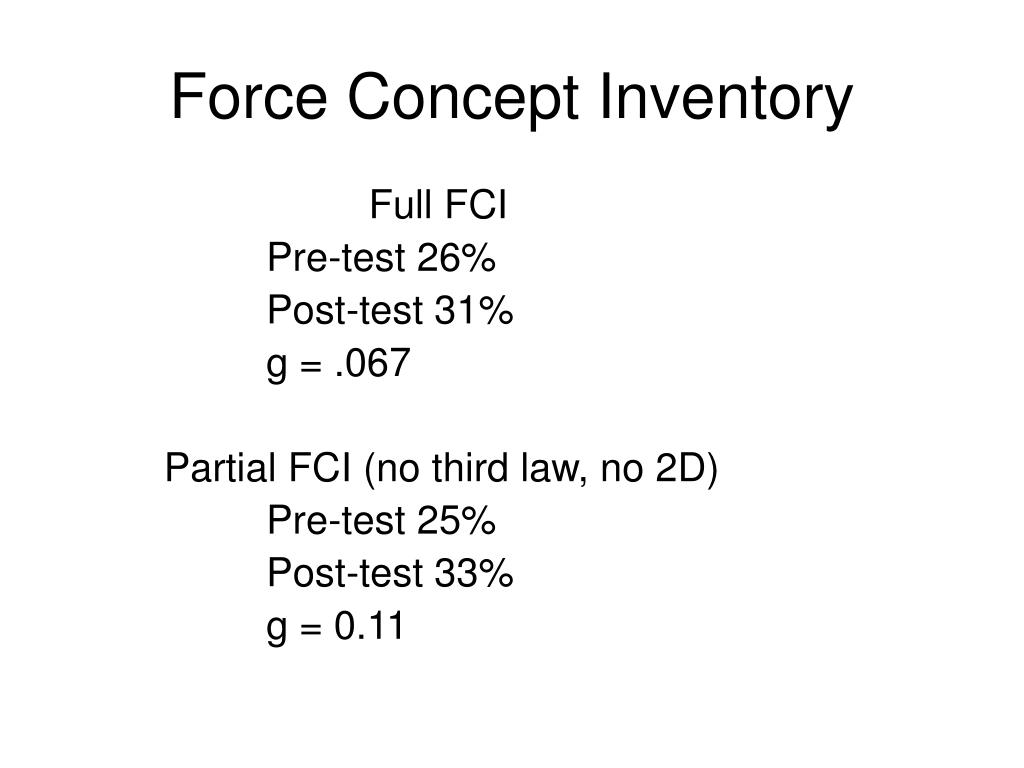 Force Concept Inventory

Full FCI

Pre-test 26%

Post-test 31%

g = .067

Partial FCI (no third law, no 2D)

Pre-test 25%

Post-test 33%

g = 0.11